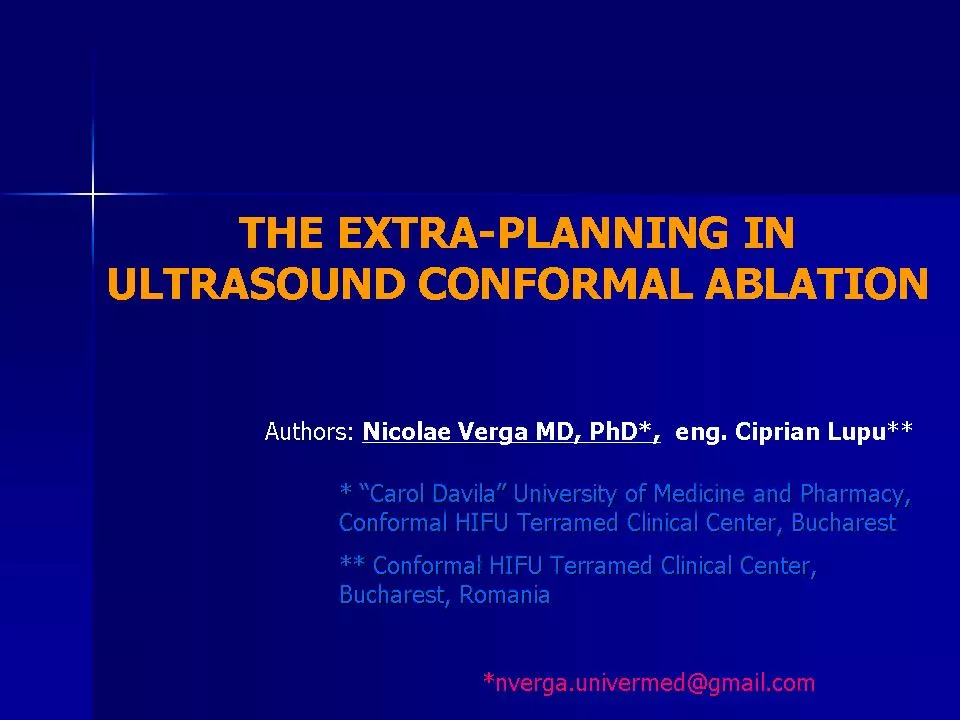 THE EXTRA-PLANNING IN ULTRASOUND CONFORMAL ABLATION

Authors: Nicolae Verga MD, PhD*, eng. Ciprian Lupu**

* “Carol Davila” University of Medicine and Pharmacy, Conformal HIFU Terramed Clinical Center, Bucharest

** Conformal HIFU Terramed Clinical Center, Bucharest, Romania

*nverga.univermed@gmail.com